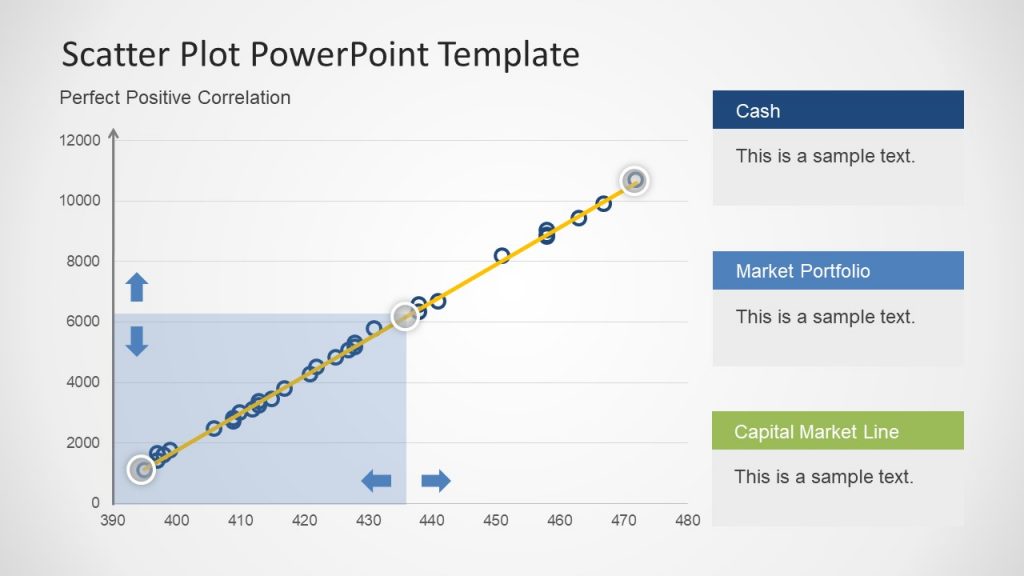 Scatter Plot PowerPoint Template

Perfect Positive Correlation

12000
10000
8000
6000
4000
2000
0
390 400 410 420 430 440 450 460 470 480

Cash

This is a sample text.

Market Portfolio

This is a sample text.

Capital Market Line

This is a sample text.